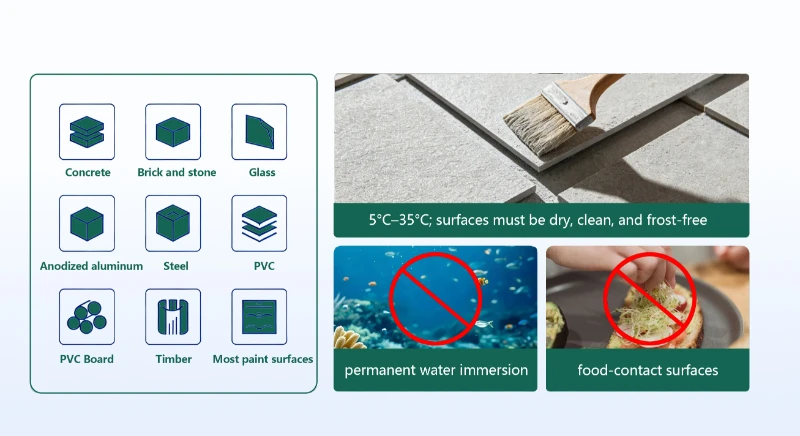 Concrete
Brick and stone
Glass
Anodized aluminum
Steel
PVC
PVC Board
Timber
Most paint surfaces

5°C–35°C; surfaces must be dry, clean, and frost-free

permanent water immersion

food-contact surfaces